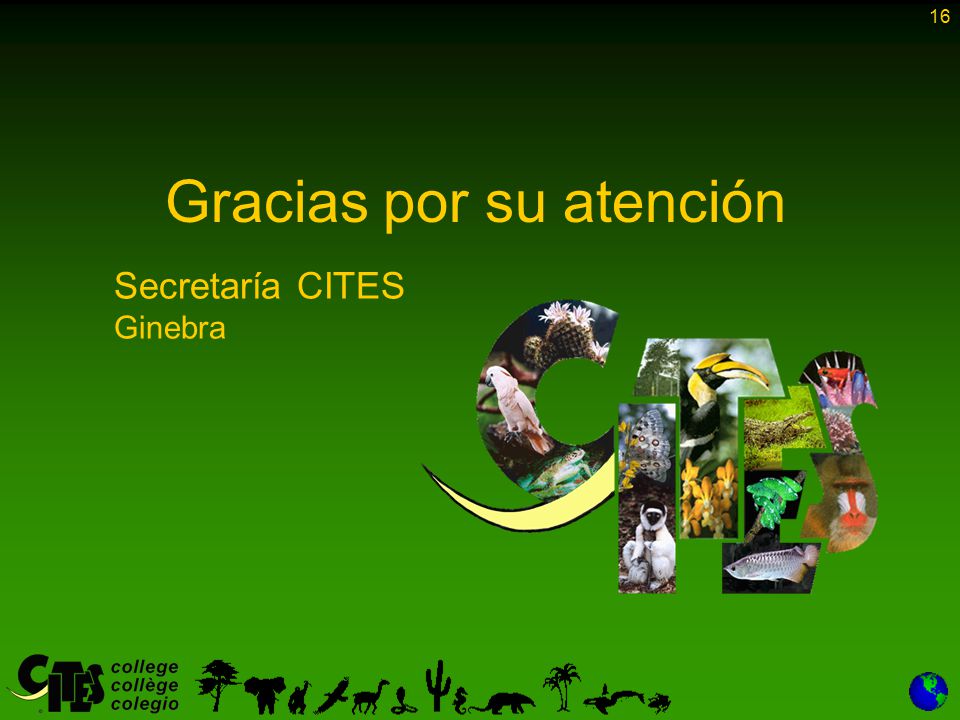 16

Gracias por su atención

Secretaría CITES
Ginebra

CITES

CITES college
collège
colegio